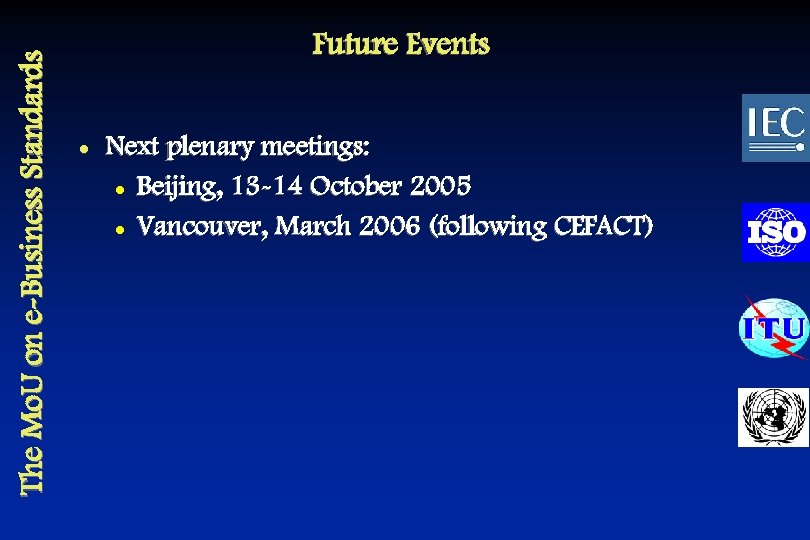 The MoU on e-Business Standards

Future Events

- Next plenary meetings:
  - Beijing, 13-14 October 2005
  - Vancouver, March 2006 (following CEFACT)

IEC

ISO

ITU